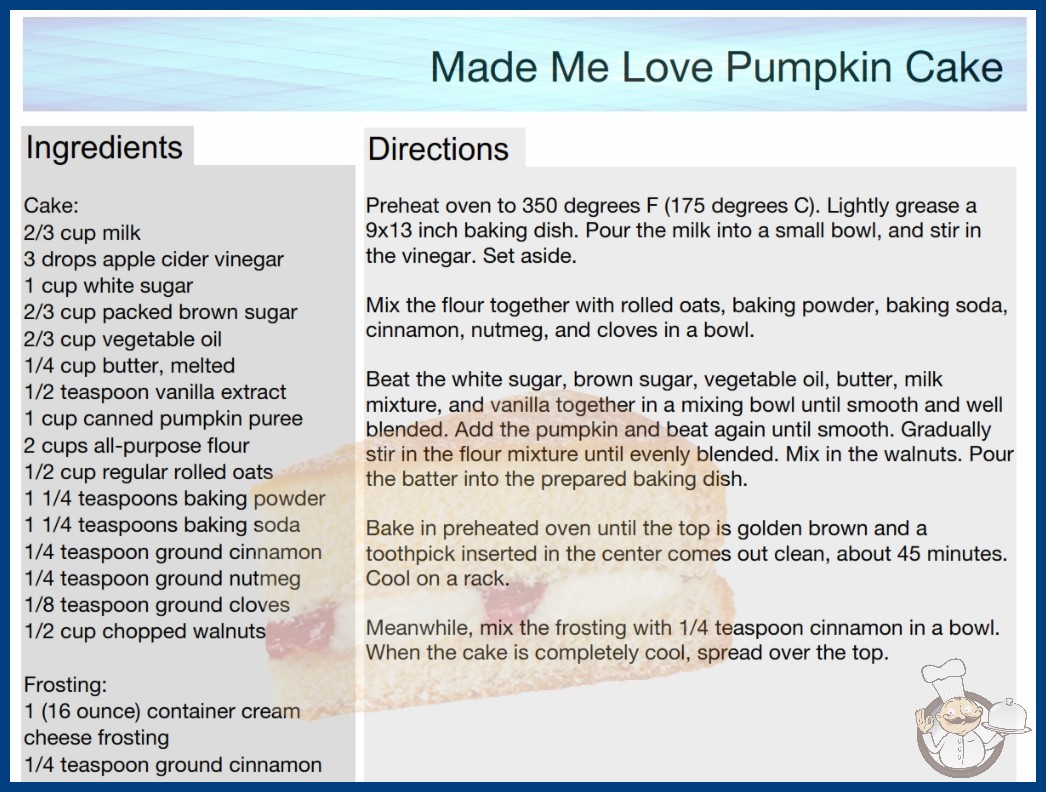 Made Me Love Pumpkin Cake

Ingredients

Cake:
2/3 cup milk
3 drops apple cider vinegar
1 cup white sugar
2/3 cup packed brown sugar
2/3 cup vegetable oil
1/4 cup butter, melted
1/2 teaspoon vanilla extract
1 cup canned pumpkin puree
2 cups all-purpose flour
1/2 cup regular rolled oats
1 1/4 teaspoons baking powder
1 1/4 teaspoons baking soda
1/4 teaspoon ground cinnamon
1/4 teaspoon ground nutmeg
1/8 teaspoon ground cloves
1/2 cup chopped walnuts

Frosting:
1 (16 ounce) container cream cheese frosting
1/4 teaspoon ground cinnamon

Directions

Preheat oven to 350 degrees F (175 degrees C). Lightly grease a 9x13 inch baking dish. Pour the milk into a small bowl, and stir in the vinegar. Set aside.

Mix the flour together with rolled oats, baking powder, baking soda, cinnamon, nutmeg, and cloves in a bowl.

Beat the white sugar, brown sugar, vegetable oil, butter, milk mixture, and vanilla together in a mixing bowl until smooth and well blended. Add the pumpkin and beat again until smooth. Gradually stir in the flour mixture until evenly blended. Mix in the walnuts. Pour the batter into the prepared baking dish.

Bake in preheated oven until the top is golden brown and a toothpick inserted in the center comes out clean, about 45 minutes. Cool on a rack.

Meanwhile, mix the frosting with 1/4 teaspoon cinnamon in a bowl. When the cake is completely cool, spread over the top.